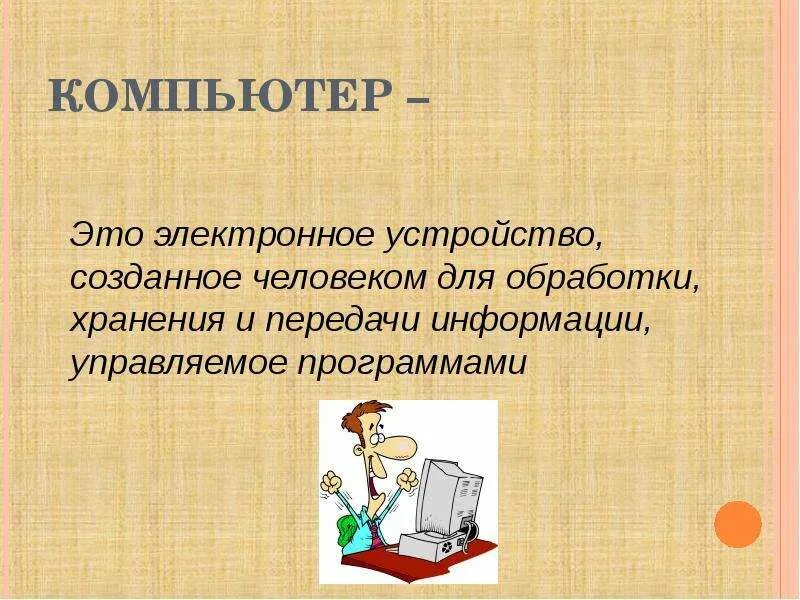 КОМПЬЮТЕР –

Это электронное устройство, созданное человеком для обработки, хранения и передачи информации, управляемое программами